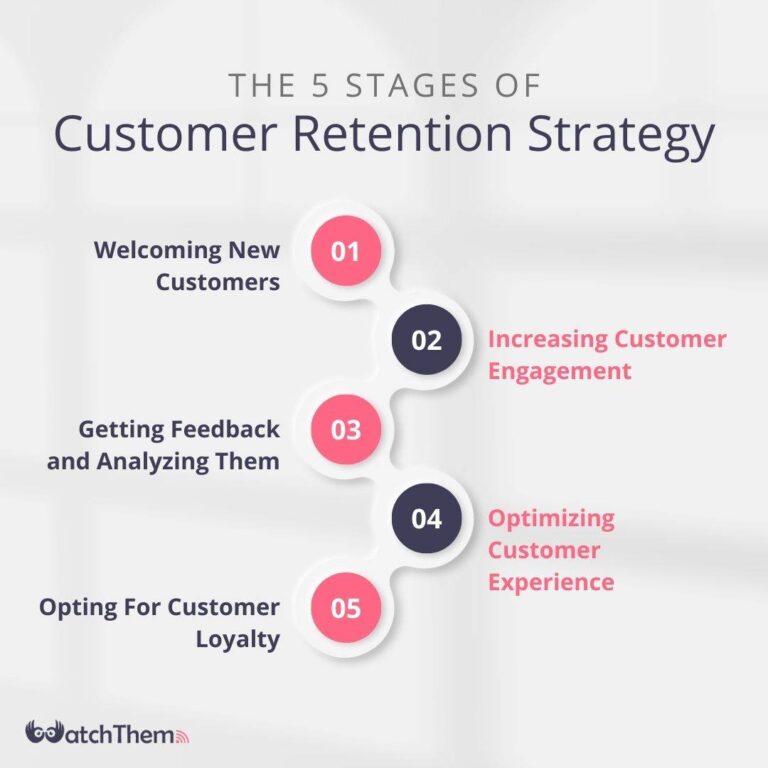 THE 5 STAGES OF
Customer Retention Strategy

Welcoming New Customers
01

02
Increasing Customer Engagement

Getting Feedback and Analyzing Them
03

04
Optimizing Customer Experience

Opting For Customer Loyalty
05

WatchThem